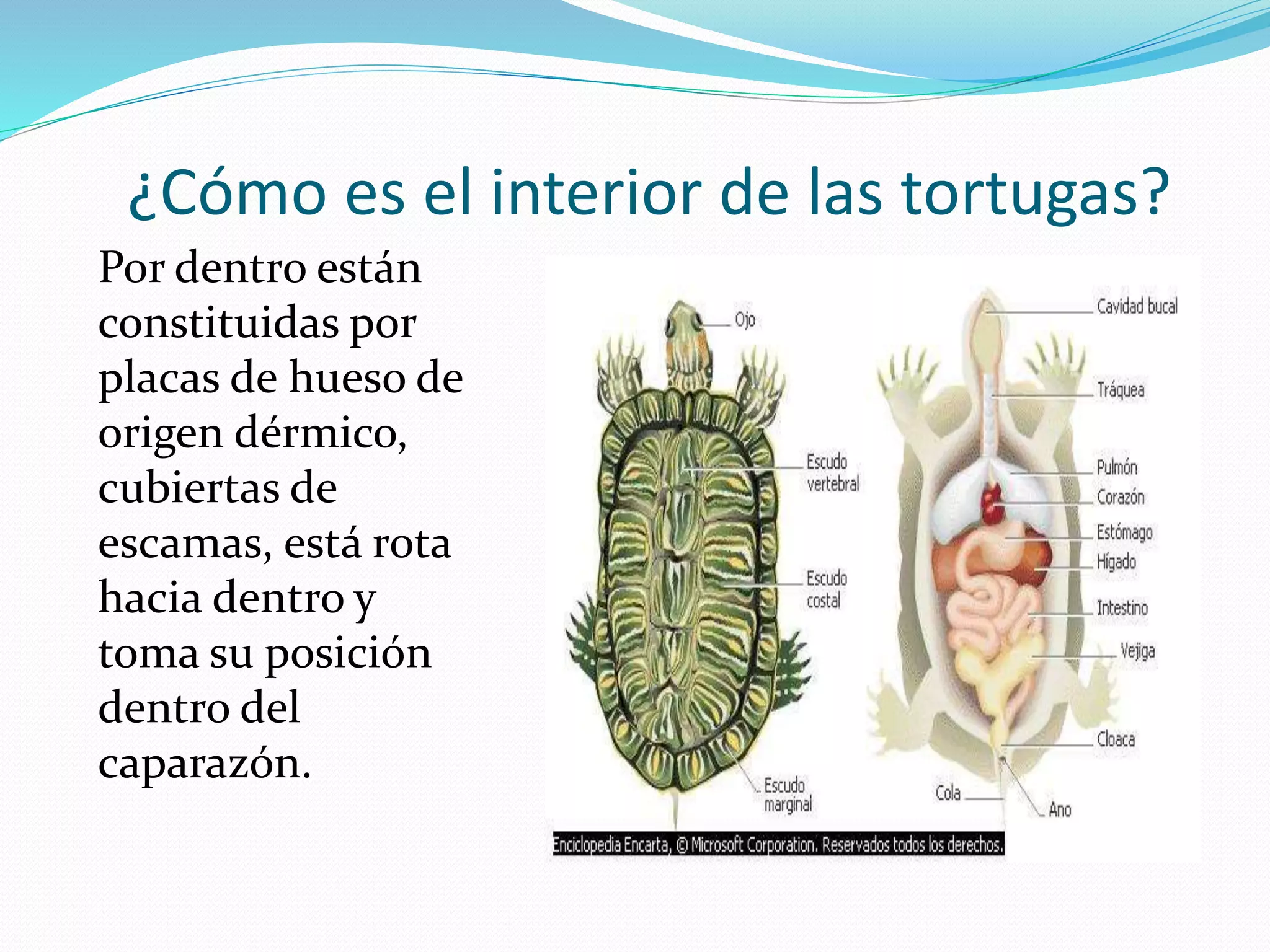 ¿Cómo es el interior de las tortugas?

Por dentro están constituidas por placas de hueso de origen dérmico, cubiertas de escamas, está rota hacia dentro y toma su posición dentro del caparazón.

Ojo

Escudo vertebral

Escudo costal

Escudo marginal

Cavidad bucal

Tráquea

Pulmón

Corazón

Estómago

Hígado

Intestino

Vejiga

Cloaca

Cola

Ano

Enciclopedia Encarta, © Microsoft Corporation. Reservados todos los derechos.